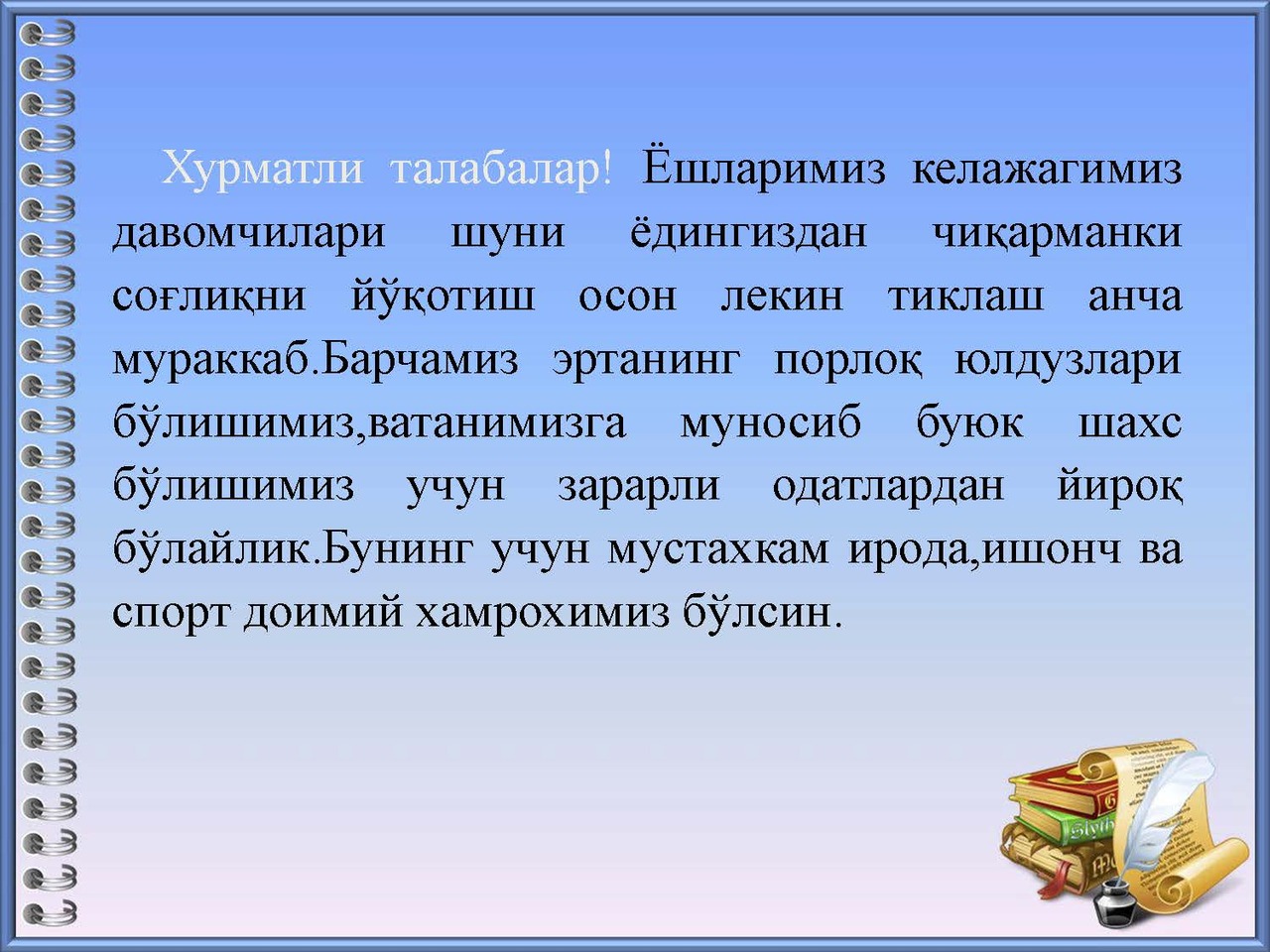 Хурматли талабалар! Ёшларимиз келажагимиз давомчилари шуни ёдингиздан чиқарманки соғлиқни йўқотиш осон лекин тиклаш анча мураккаб.Барчамиз эртанинг порлоқ юлдузлари бўлишимиз,ватанимизга муносиб буюк шахс бўлишимиз учун зарарли одатлардан йироқ бўлайлик.Бунинг учун мустахкам ирода,ишонч ва спорт доимий хамрохимиз бўлсин.